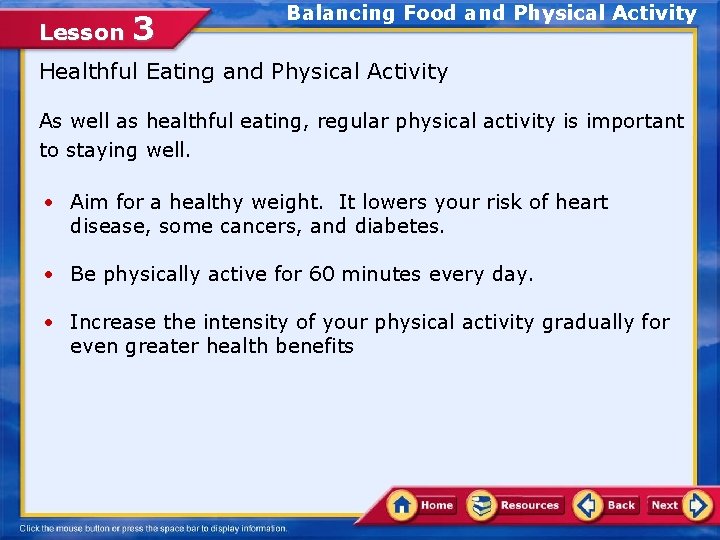 Lesson 3

Balancing Food and Physical Activity

Healthful Eating and Physical Activity

As well as healthful eating, regular physical activity is important to staying well.

• Aim for a healthy weight. It lowers your risk of heart disease, some cancers, and diabetes.

• Be physically active for 60 minutes every day.

• Increase the intensity of your physical activity gradually for even greater health benefits

Home Resources Back Next

Click the mouse button or press the space bar to display information.